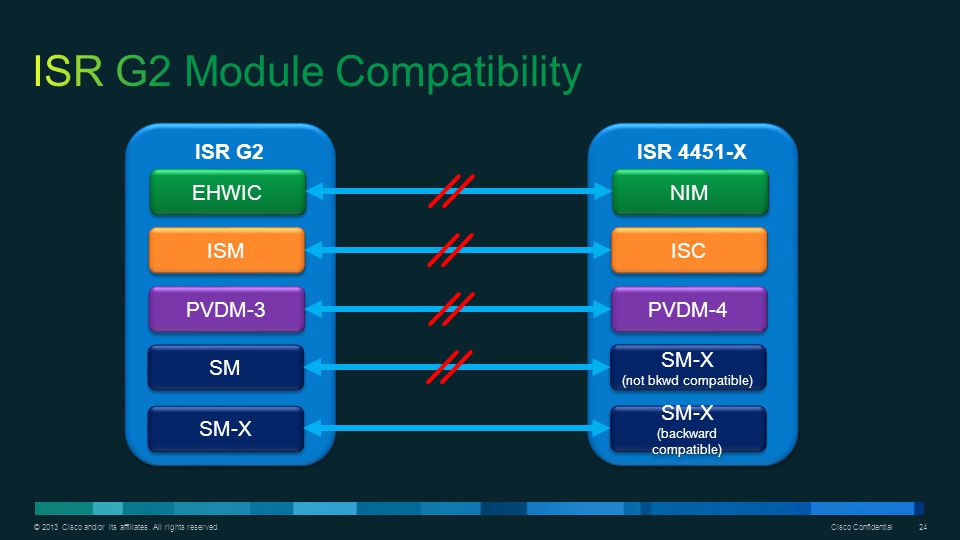 ISR G2 Module Compatibility

ISR G2

EHWIC

ISM

PVDM-3

SM

SM-X

ISR 4451-X

NIM

ISC

PVDM-4

SM-X (not bkwd compatible)

SM-X (backward compatible)

© 2013 Cisco and/or its affiliates. All rights reserved.

Cisco Confidential

24